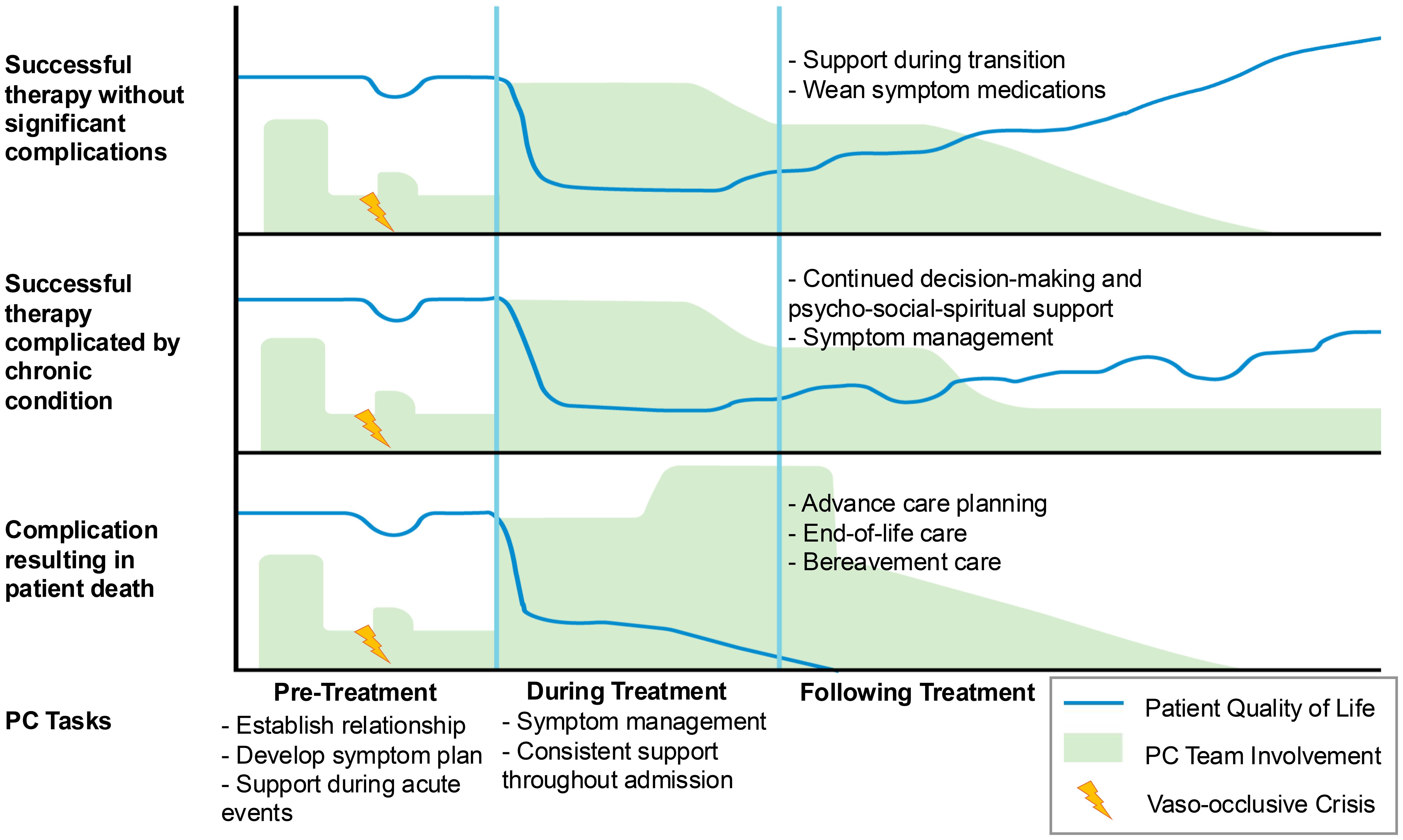 Successful therapy without significant complications

- Support during transition
- Wean symptom medications

Successful therapy complicated by chronic condition

- Continued decision-making and psycho-social-spiritual support
- Symptom management

Complication resulting in patient death

- Advance care planning
- End-of-life care
- Bereavement care

PC Tasks

Pre-Treatment
- Establish relationship
- Develop symptom plan
- Support during acute events

During Treatment
- Symptom management
- Consistent support throughout admission

Following Treatment

Patient Quality of Life
PC Team Involvement
Vaso-occlusive Crisis